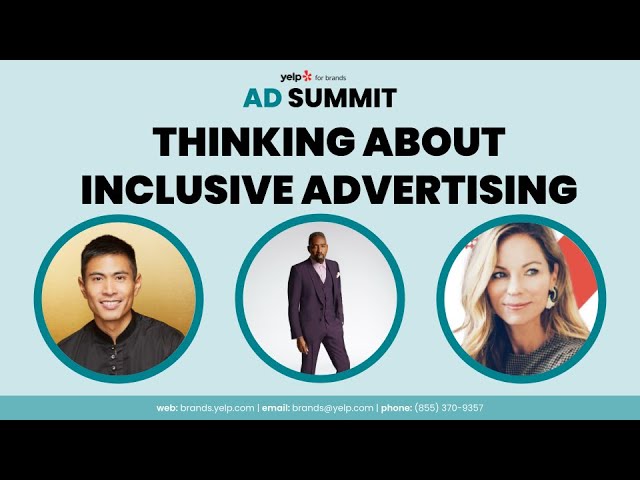 yelp for brands

AD SUMMIT

THINKING ABOUT INCLUSIVE ADVERTISING

web: brands.yelp.com | email: brands@yelp.com | phone: (855) 370-9357